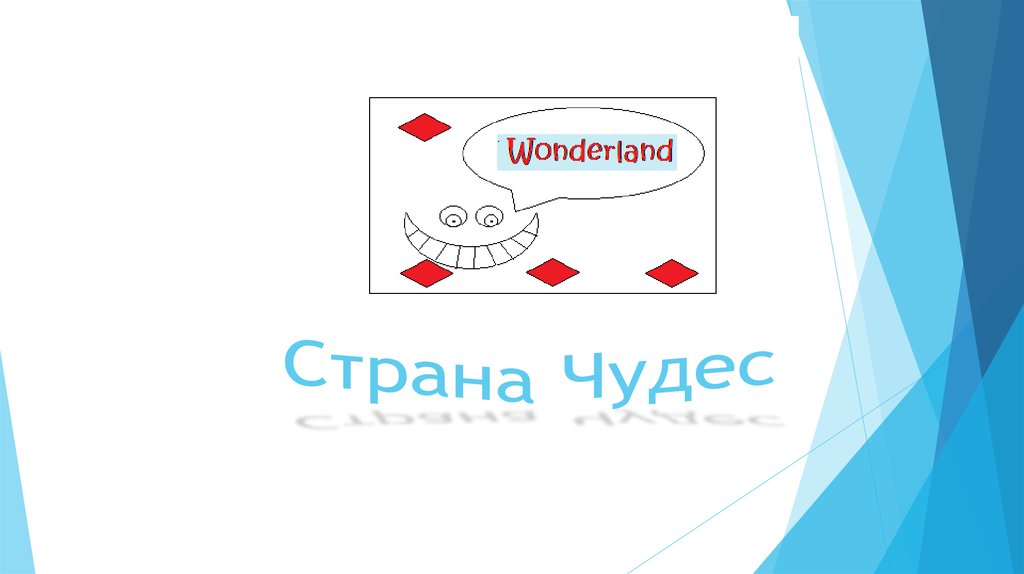 Wonderland

Страна Чудес